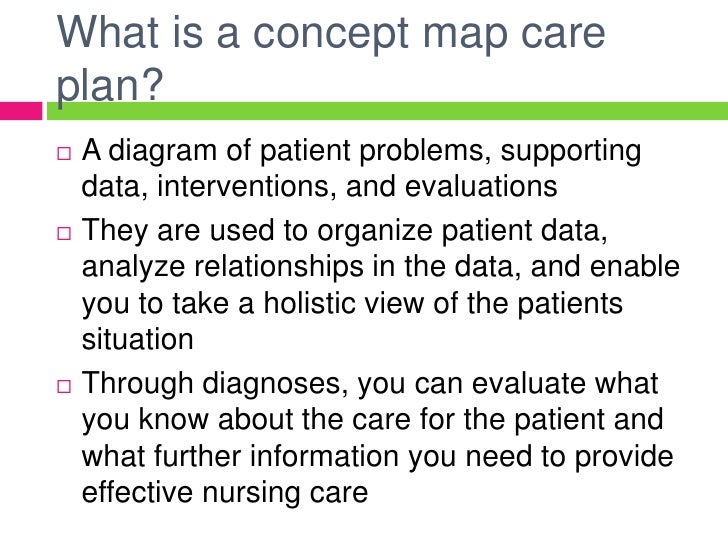 What is a concept map care plan?

□ A diagram of patient problems, supporting data, interventions, and evaluations

□ They are used to organize patient data, analyze relationships in the data, and enable you to take a holistic view of the patients situation

□ Through diagnoses, you can evaluate what you know about the care for the patient and what further information you need to provide effective nursing care